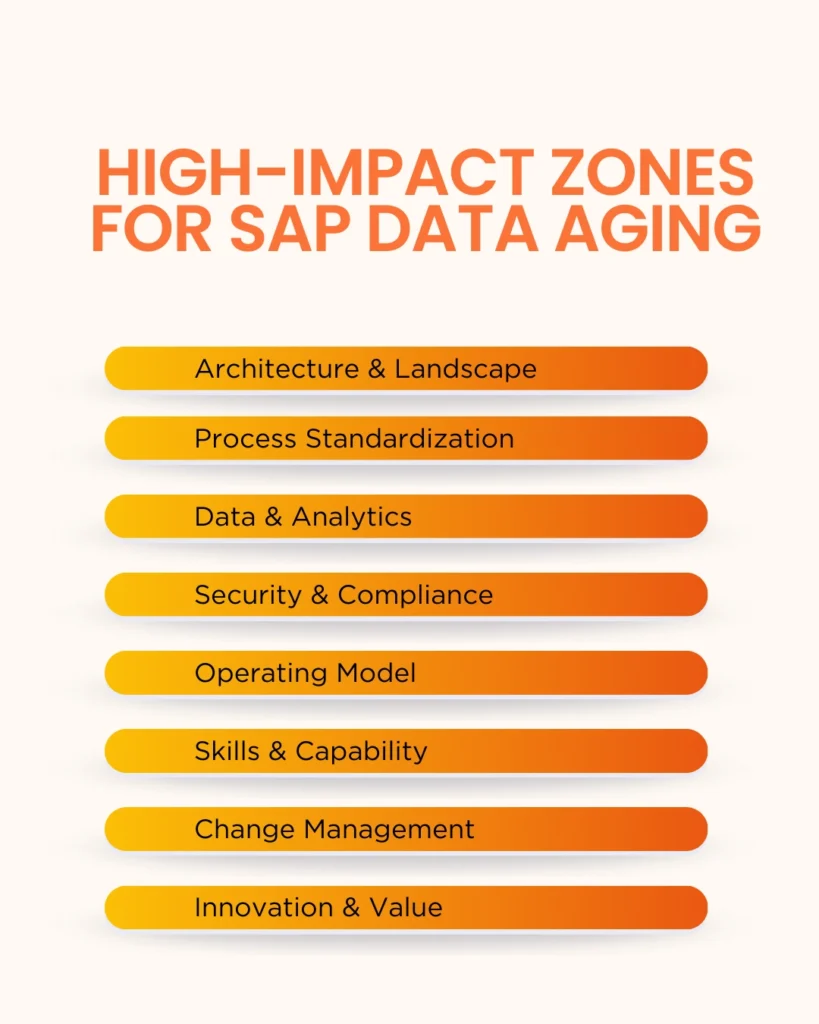 HIGH-IMPACT ZONES FOR SAP DATA AGING

Architecture & Landscape

Process Standardization

Data & Analytics

Security & Compliance

Operating Model

Skills & Capability

Change Management

Innovation & Value